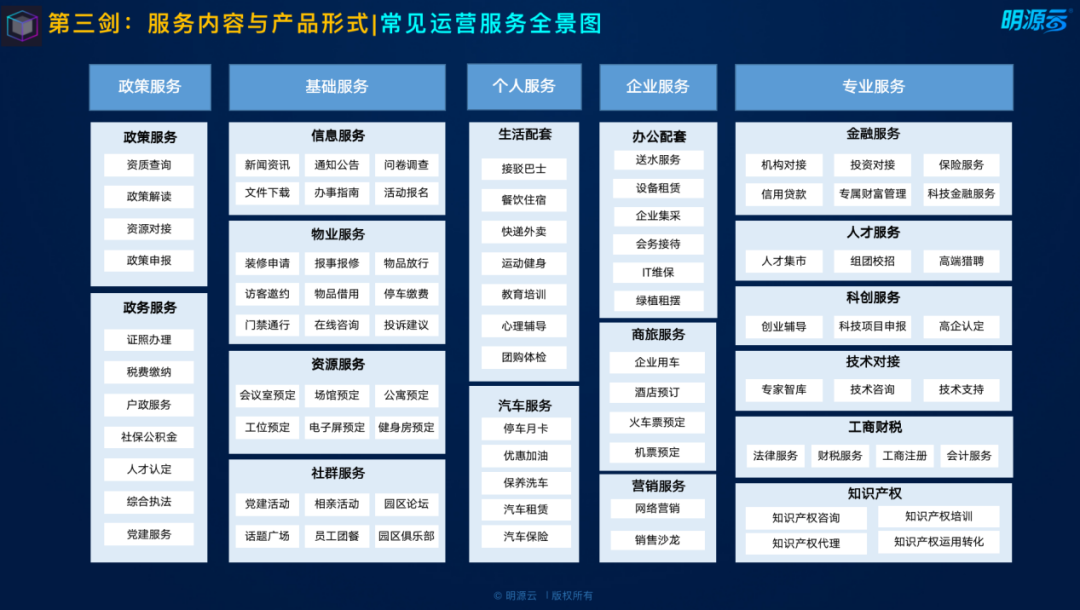 第三剑：服务内容与产品形式|常见运营服务全景图

明源云

政策服务

政策服务
资质查询
政策解读
资源对接
政策申报

政务服务
证照办理
税费缴纳
户政服务
社保公积金
人才认定
综合执法
党建服务

基础服务

信息服务
新闻资讯 通知公告 问卷调查
文件下载 办事指南 活动报名

物业服务
装修申请 报事报修 物品放行
访客邀约 物品借用 停车缴费
门禁通行 在线咨询 投诉建议

资源服务
会议室预定 场馆预定 公寓预定
工位预定 电子屏预定 健身房预定

社群服务
党建活动 相亲活动 园区论坛
话题广场 员工团餐 园区俱乐部

个人服务

生活配套
接驳巴士
餐饮住宿
快递外卖
运动健身
教育培训
心理辅导
团购体检

汽车服务
停车月卡
优惠加油
保养洗车
汽车租赁
汽车保险

企业服务

办公配套
送水服务
设备租赁
企业集采
会务接待
IT维保
绿植租摆

商旅服务
企业用车
酒店预订
火车票预定
机票预定

营销服务
网络营销
销售沙龙

专业服务

金融服务
机构对接 投资对接 保险服务
信用贷款 专属财富管理 科技金融服务

人才服务
人才集市 组团校招 高端猎聘

科创服务
创业辅导 科技项目申报 高企认定

技术对接
专家智库 技术咨询 技术支持

工商财税
法律服务 财税服务 工商注册 会计服务

知识产权
知识产权咨询 知识产权培训
知识产权代理 知识产权运用转化

© 明源云 | 版权所有